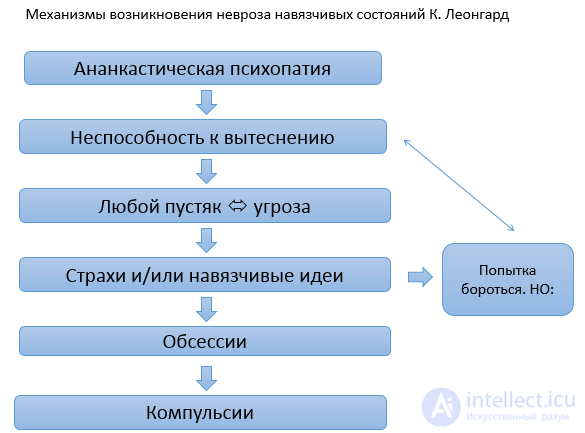 Механизмы возникновения невроза навязчивых состояний К. Леонгард

Ананкастическая психопатия

Неспособность к вытеснению

Любой пустяк ⇔ угроза

Страхи и/или навязчивые идеи

Попытка бороться. НО:

Обсессии

Компульсии

intellect.icu
Искусственный разум